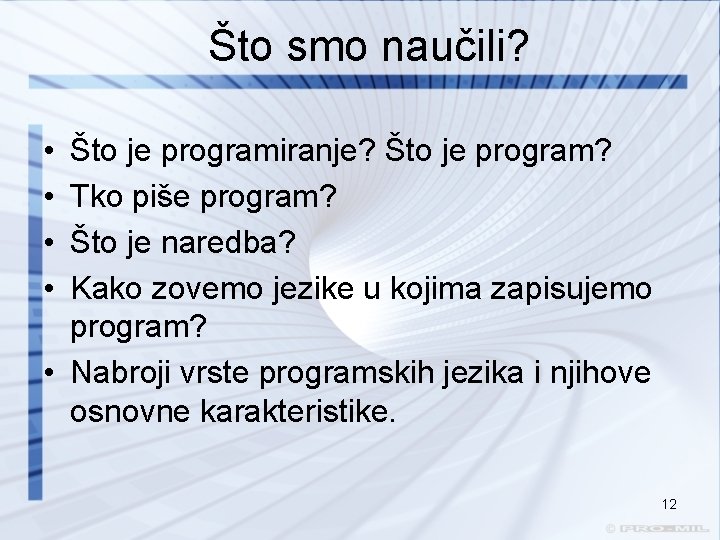 Što smo naučili?

• Što je programiranje? Što je program?
• Tko piše program?
• Što je naredba?
• Kako zovemo jezike u kojima zapisujemo program?
• Nabroji vrste programskih jezika i njihove osnovne karakteristike.

12

© PRO-MIL